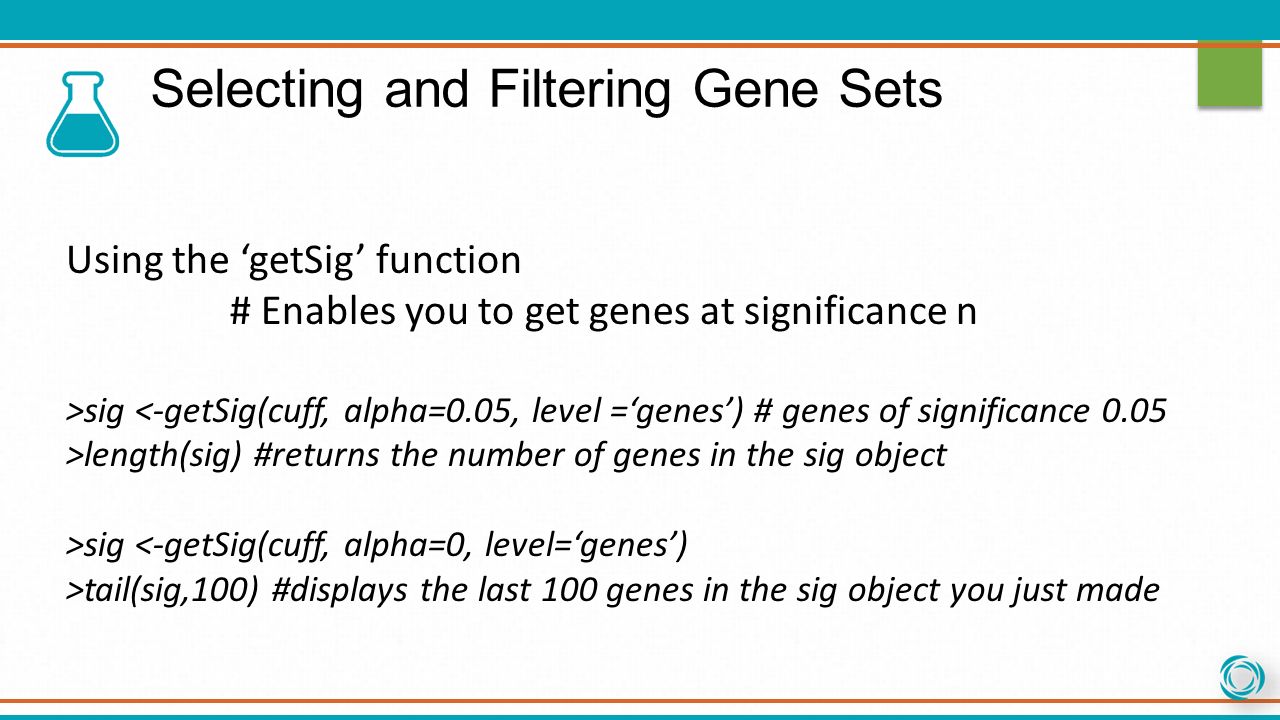 Selecting and Filtering Gene Sets

Using the ‘getSig’ function
# Enables you to get genes at significance n

>sig <-getSig(cuff, alpha=0.05, level =‘genes’) # genes of significance 0.05
>length(sig) #returns the number of genes in the sig object

>sig <-getSig(cuff, alpha=0, level=‘genes’)
>tail(sig,100) #displays the last 100 genes in the sig object you just made